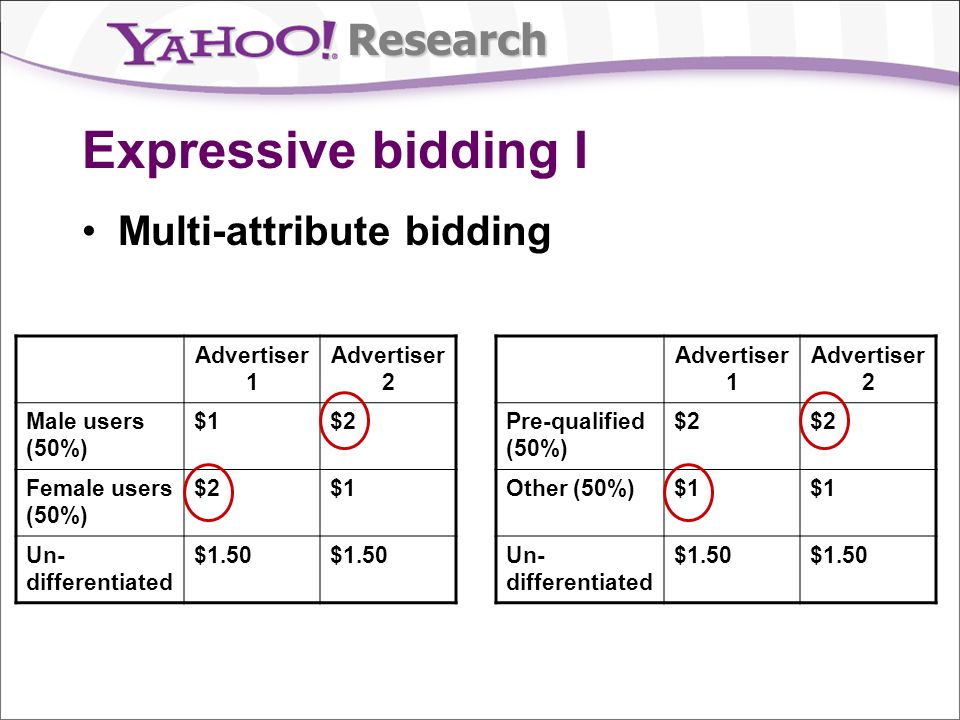 YAHOO! Research

Expressive bidding I

• Multi-attribute bidding

| | Advertiser 1 | Advertiser 2 |
|---|---|---|
| Male users (50%) | \$1 | \$2 |
| Female users (50%) | \$2 | \$1 |
| Un-differentiated | \$1.50 | \$1.50 |

| | Advertiser 1 | Advertiser 2 |
|---|---|---|
| Pre-qualified (50%) | \$2 | \$2 |
| Other (50%) | \$1 | \$1 |
| Un-differentiated | \$1.50 | \$1.50 |